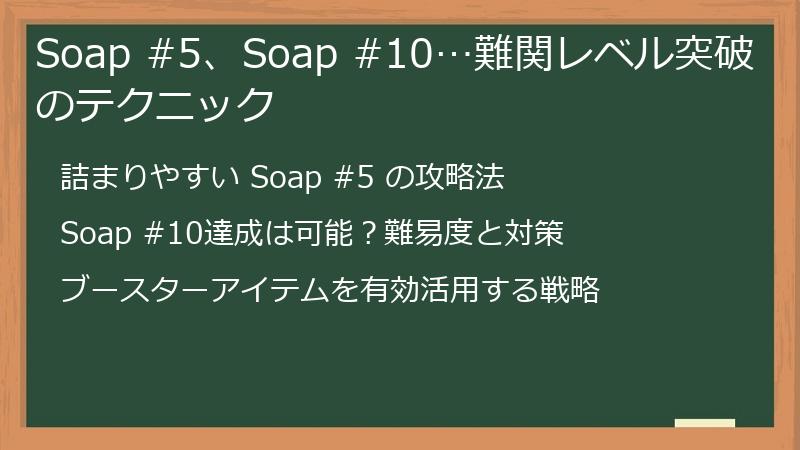 Soap #5、Soap #10…難関レベル突破のテクニック

詰まりやすい Soap #5 の攻略法

Soap #10達成は可能？難易度と対策

ブースターアイテムを有効活用する戦略